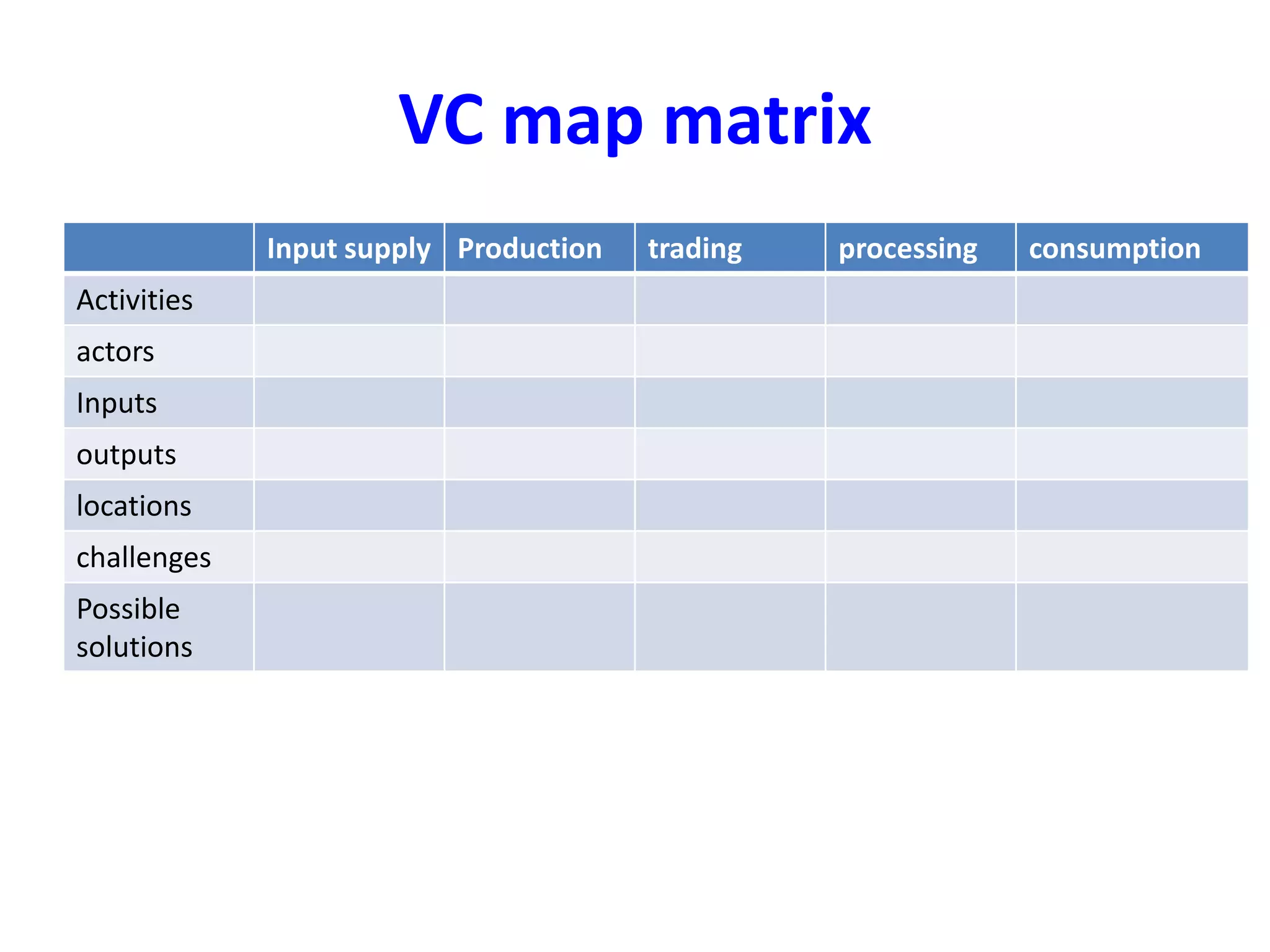 VC map matrix

| | Input supply | Production | trading | processing | consumption |
|---|---|---|---|---|---|
| Activities | | | | | |
| actors | | | | | |
| Inputs | | | | | |
| outputs | | | | | |
| locations | | | | | |
| challenges | | | | | |
| Possible solutions | | | | | |